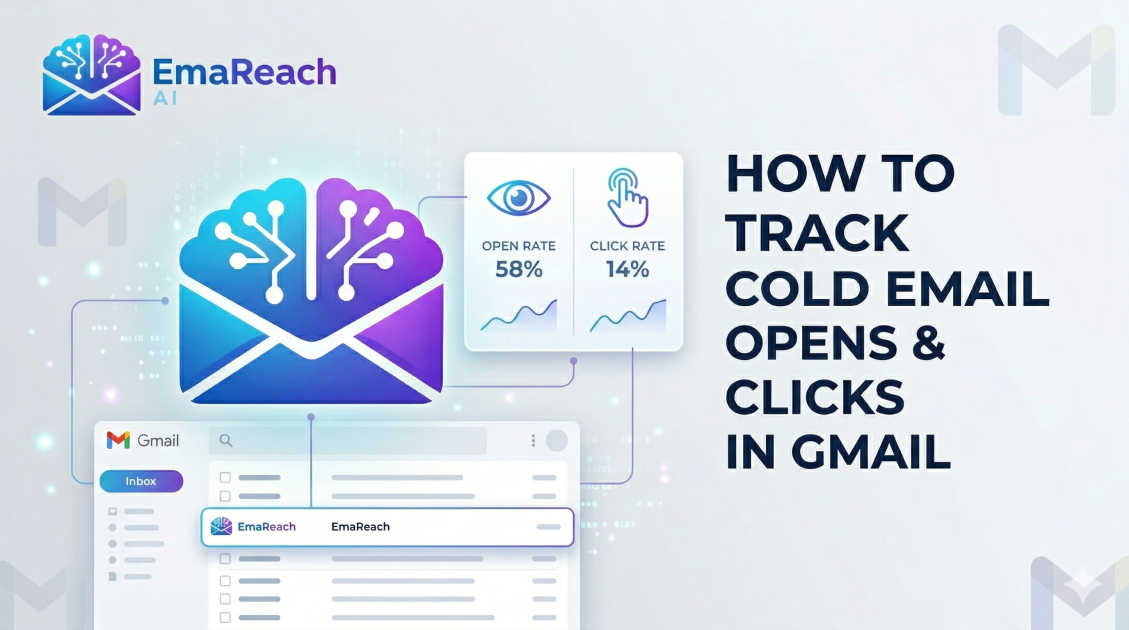 EmaReach
AI

OPEN RATE
58%

CLICK RATE
14%

HOW TO TRACK COLD EMAIL OPENS & CLICKS IN GMAIL

Gmail

Inbox

EmaReach EmaReach